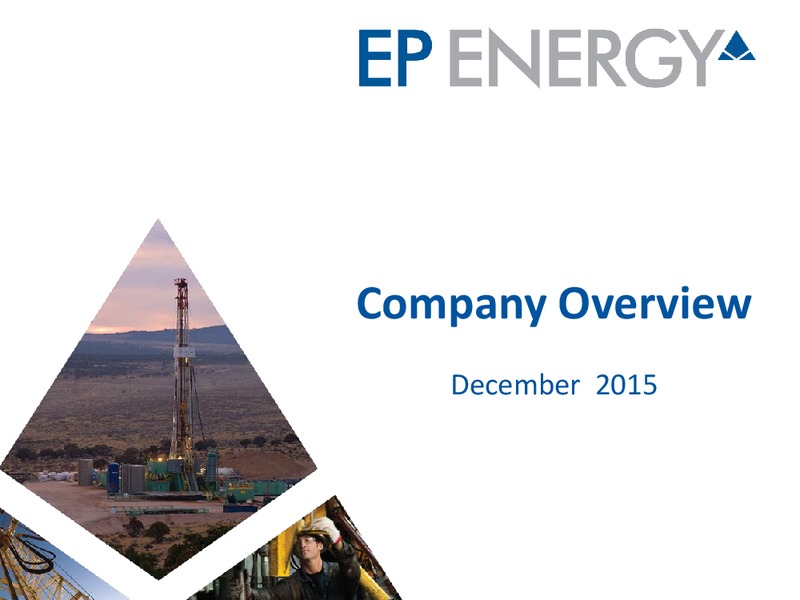 EP ENERGY

Company Overview

December 2015